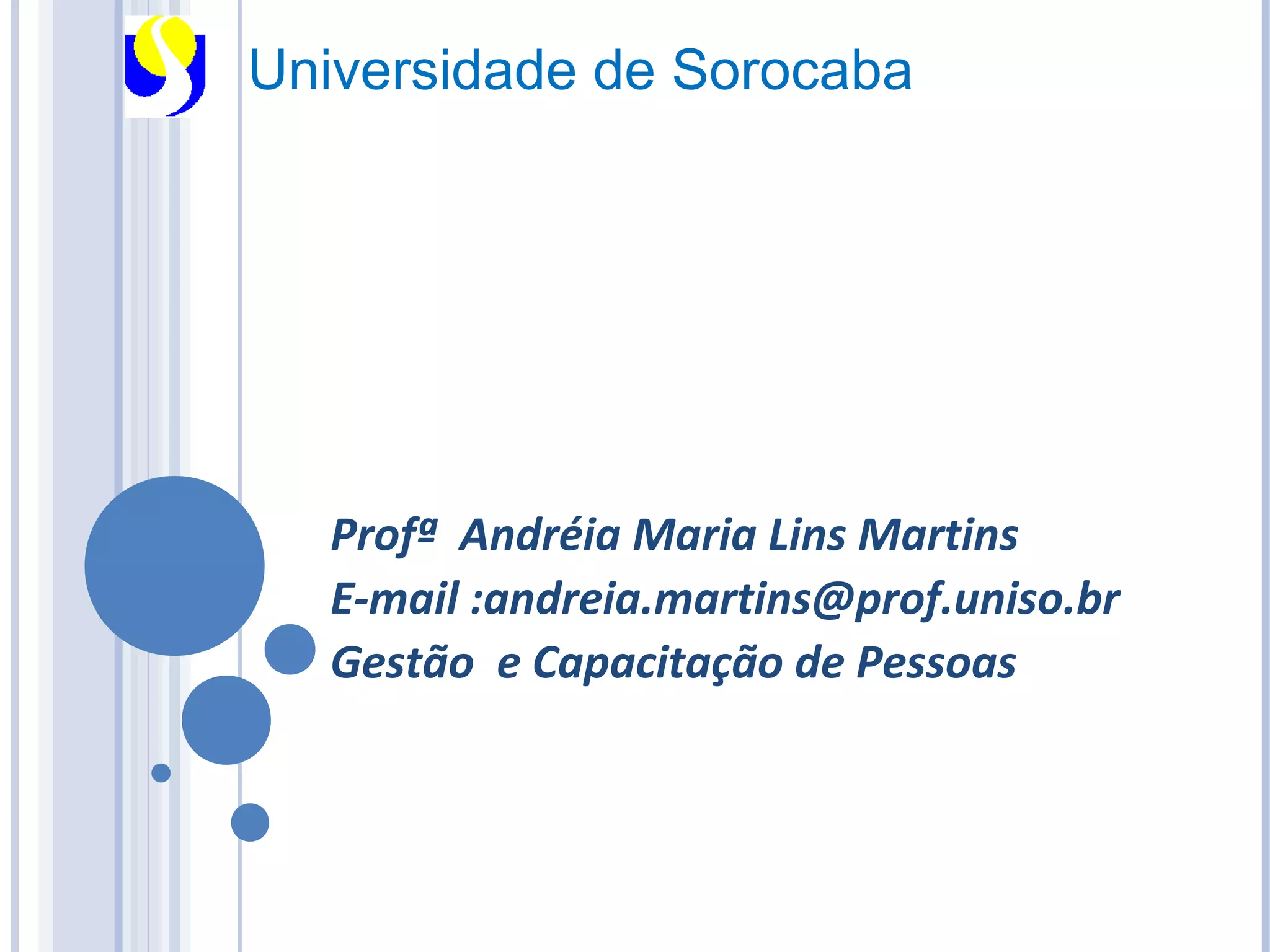 Universidade de Sorocaba

Profª  Andréia Maria Lins Martins
E-mail :andreia.martins@prof.uniso.br
Gestão  e Capacitação de Pessoas